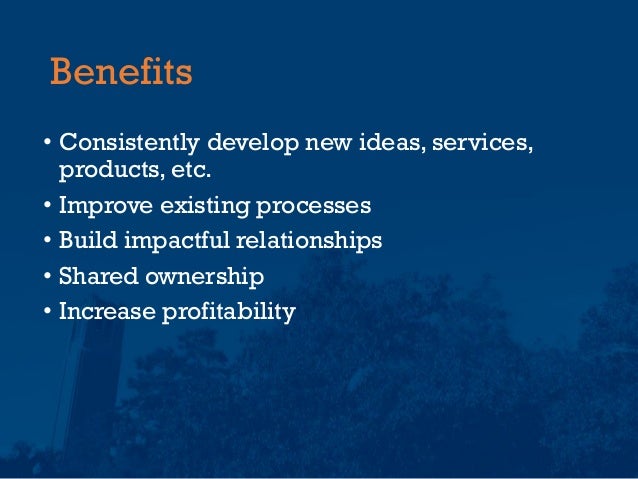 Benefits

• Consistently develop new ideas, services, products, etc.
• Improve existing processes
• Build impactful relationships
• Shared ownership
• Increase profitability